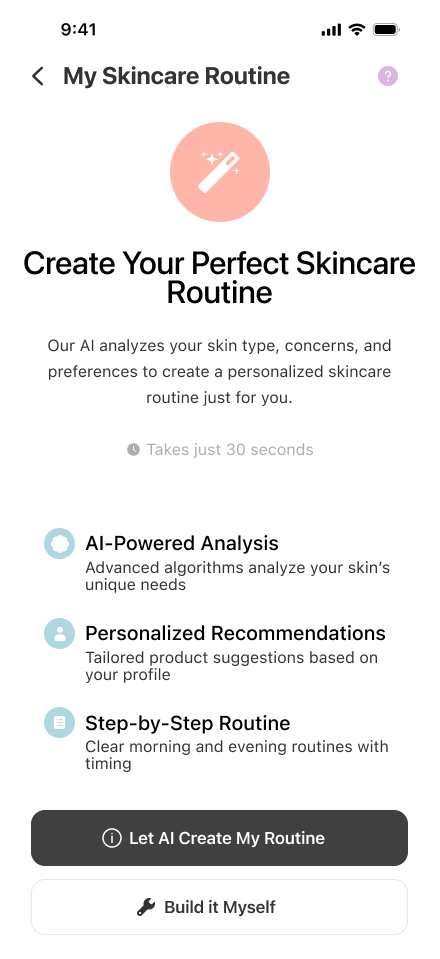 9:41

My Skincare Routine

?

Create Your Perfect Skincare Routine

Our AI analyzes your skin type, concerns, and preferences to create a personalized skincare routine just for you.

Takes just 30 seconds

AI-Powered Analysis
Advanced algorithms analyze your skin's unique needs

Personalized Recommendations
Tailored product suggestions based on your profile

Step-by-Step Routine
Clear morning and evening routines with timing

Let AI Create My Routine

Build it Myself